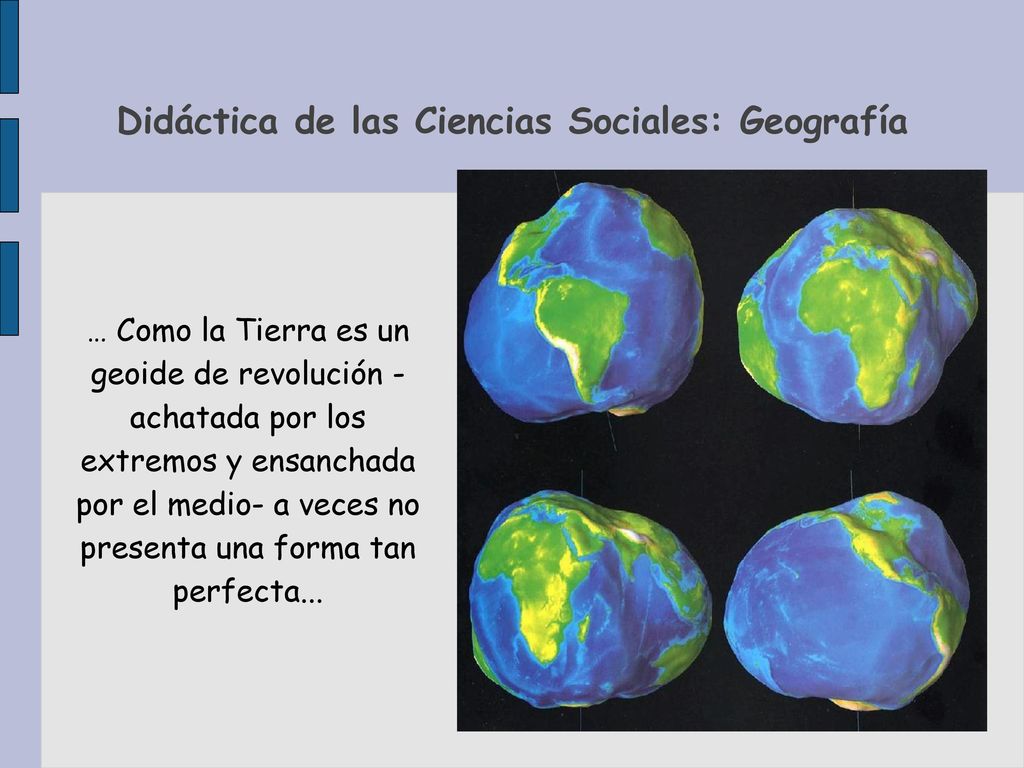 Didáctica de las Ciencias Sociales: Geografía

… Como la Tierra es un geoide de revolución - achatada por los extremos y ensanchada por el medio- a veces no presenta una forma tan perfecta...